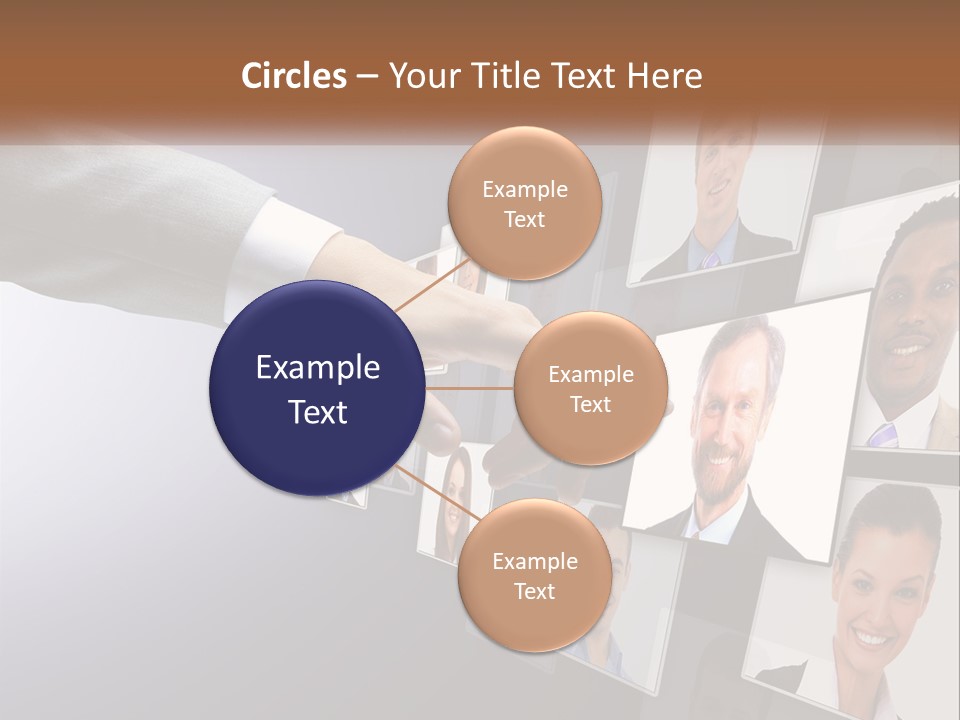 Circles – Your Title Text Here

Example Text

Example Text

Example Text

Example Text